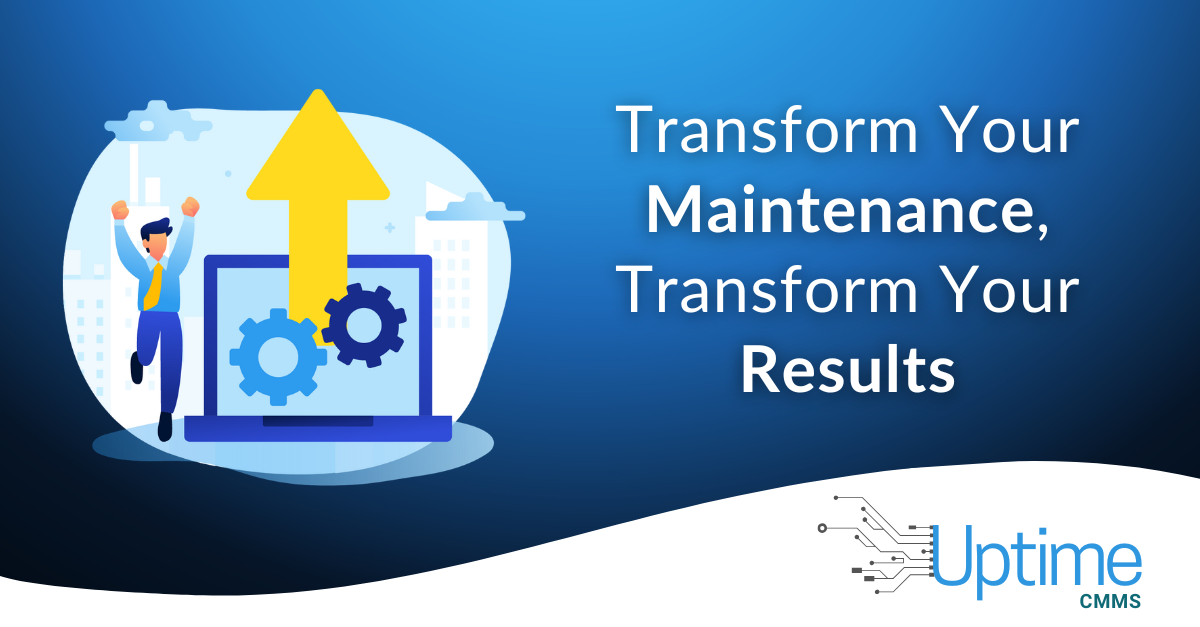 Transform Your Maintenance, Transform Your Results

Uptime
CMMS